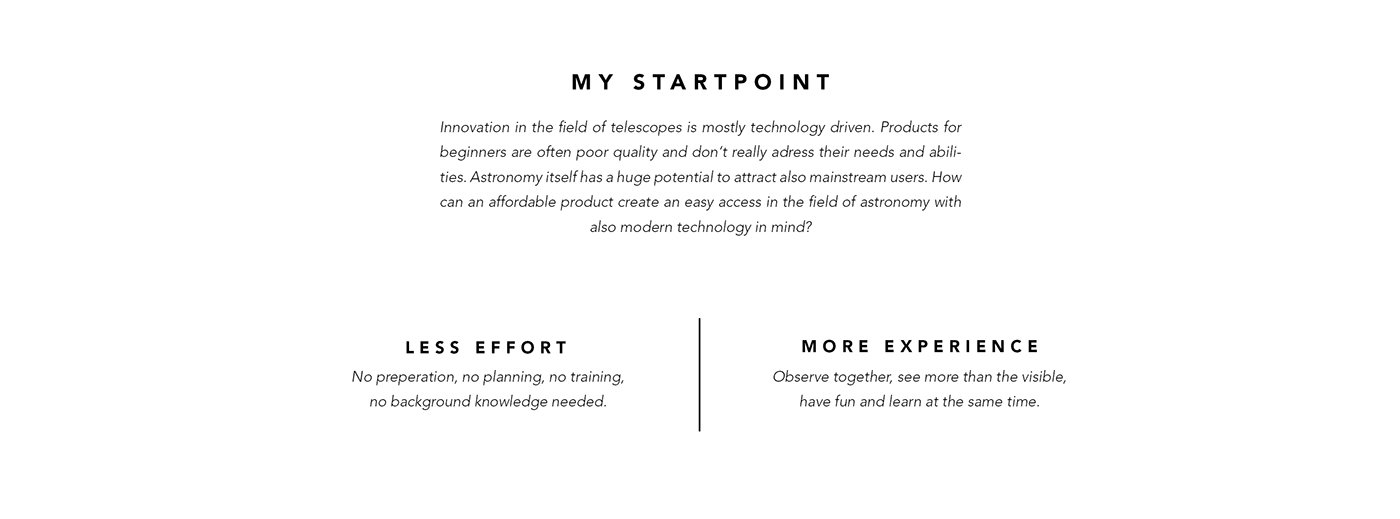 MY STARTPOINT

Innovation in the field of telescopes is mostly technology driven. Products for beginners are often poor quality and don't really adress their needs and abilities. Astronomy itself has a huge potential to attract also mainstream users. How can an affordable product create an easy access in the field of astronomy with also modern technology in mind?

LESS EFFORT

No preperation, no planning, no training, no background knowledge needed.

MORE EXPERIENCE

Observe together, see more than the visible, have fun and learn at the same time.